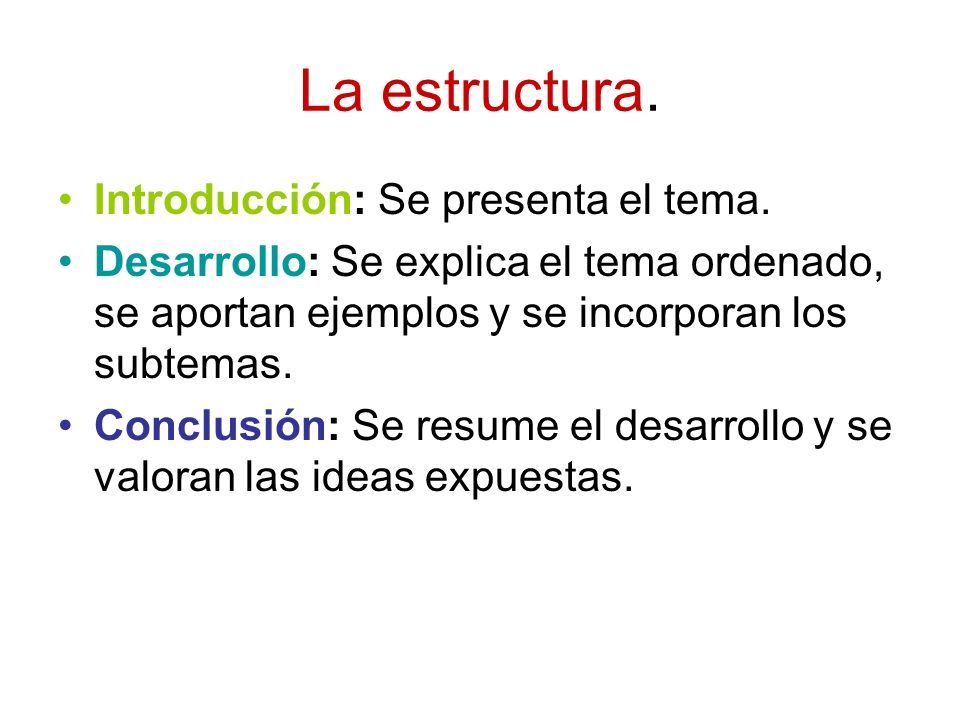 La estructura.

• Introducción: Se presenta el tema.
• Desarrollo: Se explica el tema ordenado, se aportan ejemplos y se incorporan los subtemas.
• Conclusión: Se resume el desarrollo y se valoran las ideas expuestas.